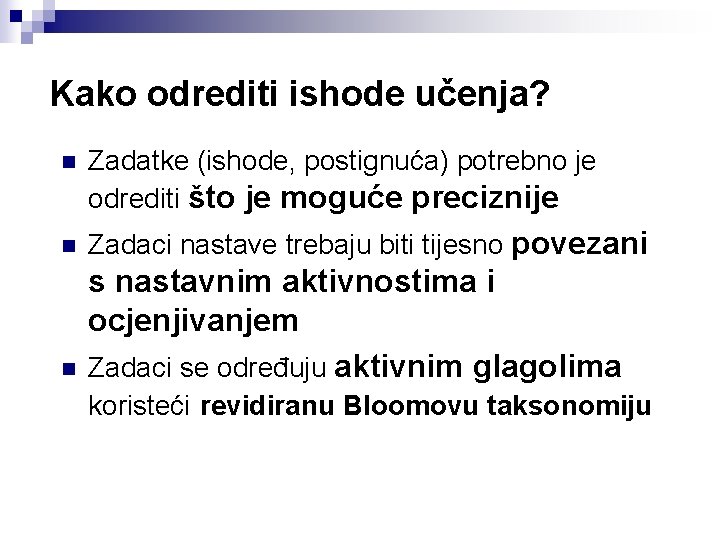 Kako odrediti ishode učenja?

Zadatke (ishode, postignuća) potrebno je odrediti što je moguće preciznije

Zadaci nastave trebaju biti tijesno povezani s nastavnim aktivnostima i ocjenjivanjem

Zadaci se određuju aktivnim glagolima koristeći revidiranu Bloomovu taksonomiju